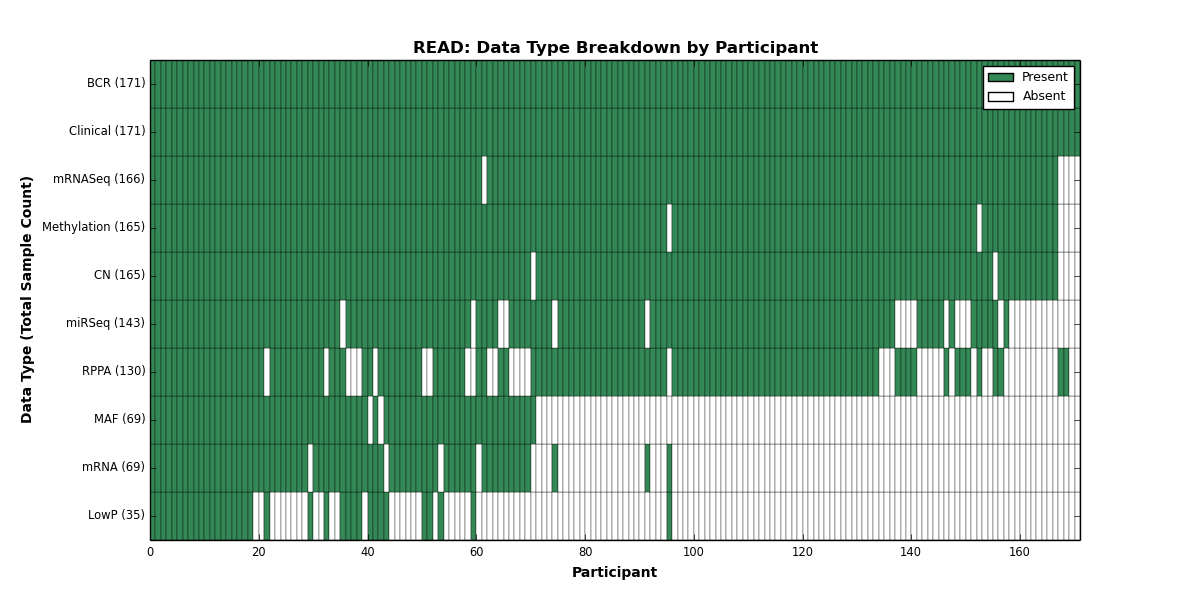 READ: Data Type Breakdown by Participant

Present
Absent

Data Type (Total Sample Count)

BCR (171)
Clinical (171)
mRNASeq (166)
Methylation (165)
CN (165)
miRSeq (143)
RPPA (130)
MAF (69)
mRNA (69)
LowP (35)

0 20 40 60 80 100 120 140 160

Participant